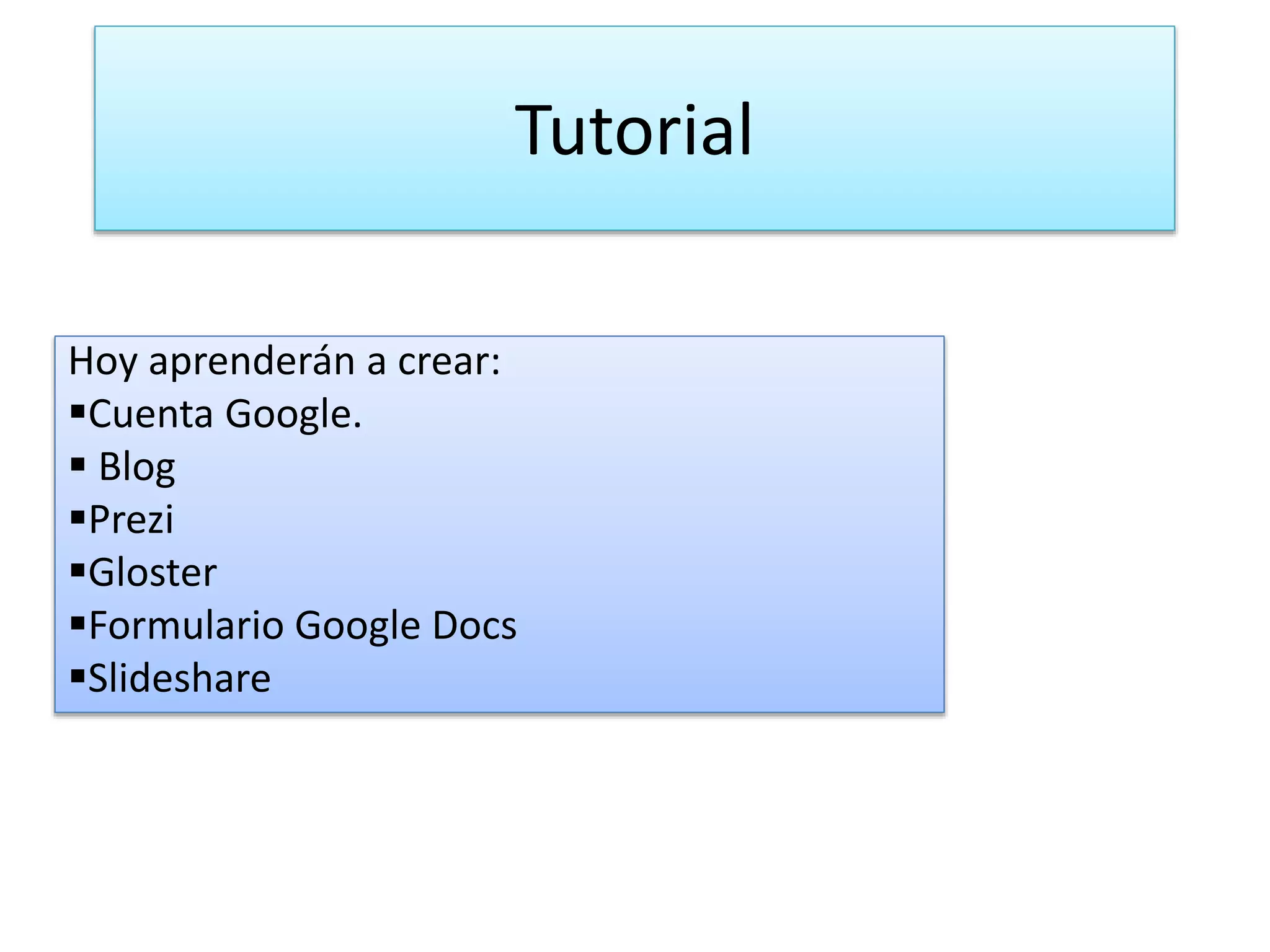 Tutorial

Hoy aprenderán a crear:
▪Cuenta Google.
▪ Blog
▪Prezi
▪Gloster
▪Formulario Google Docs
▪Slideshare